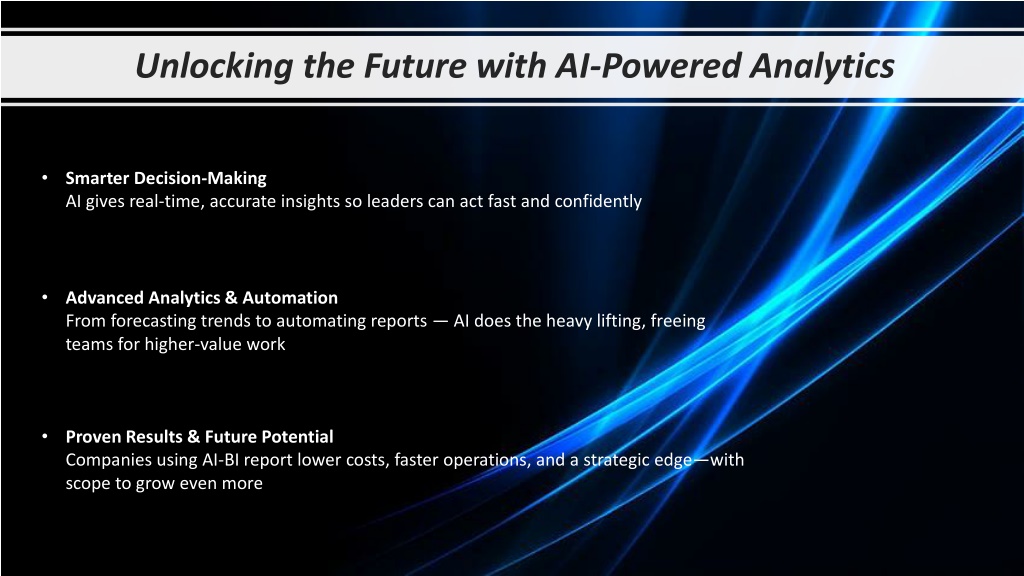 Unlocking the Future with AI-Powered Analytics

• Smarter Decision-Making
AI gives real-time, accurate insights so leaders can act fast and confidently

• Advanced Analytics & Automation
From forecasting trends to automating reports — AI does the heavy lifting, freeing teams for higher-value work

• Proven Results & Future Potential
Companies using AI-BI report lower costs, faster operations, and a strategic edge—with scope to grow even more